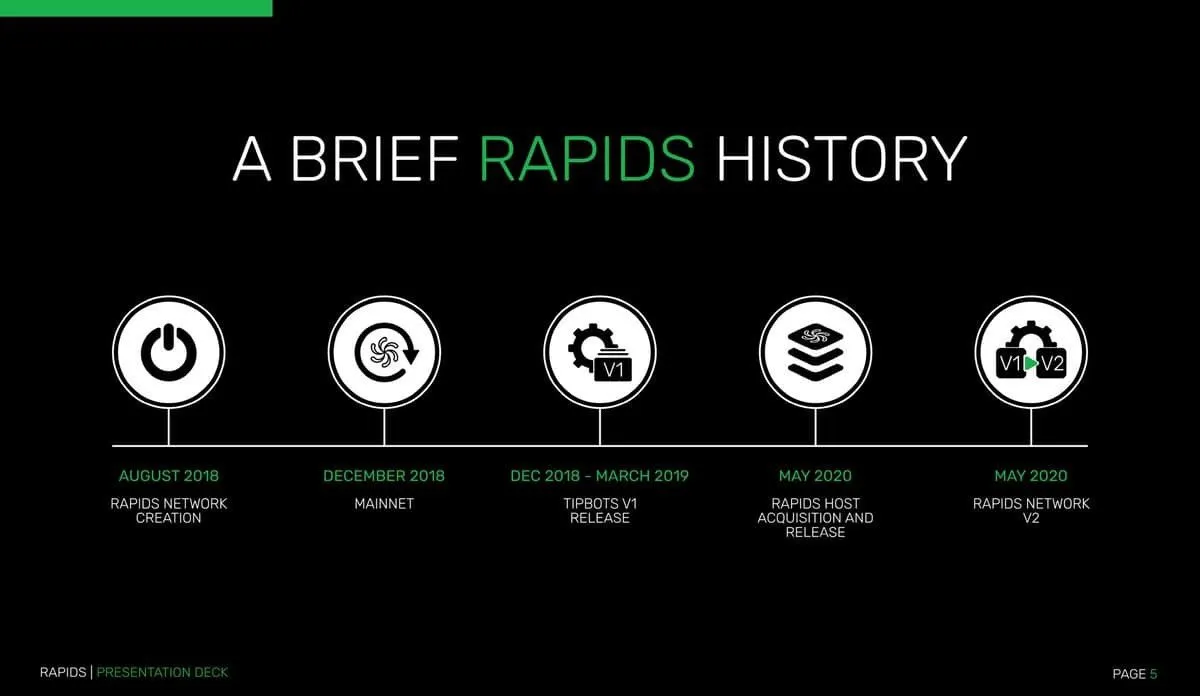 A BRIEF RAPIDS HISTORY

V1

V1 V2

AUGUST 2018
RAPIDS NETWORK CREATION

DECEMBER 2018
MAINNET

DEC 2018 - MARCH 2019
TIPBOTS V1 RELEASE

MAY 2020
RAPIDS HOST ACQUISITION AND RELEASE

MAY 2020
RAPIDS NETWORK V2

RAPIDS | PRESENTATION DECK

PAGE 5